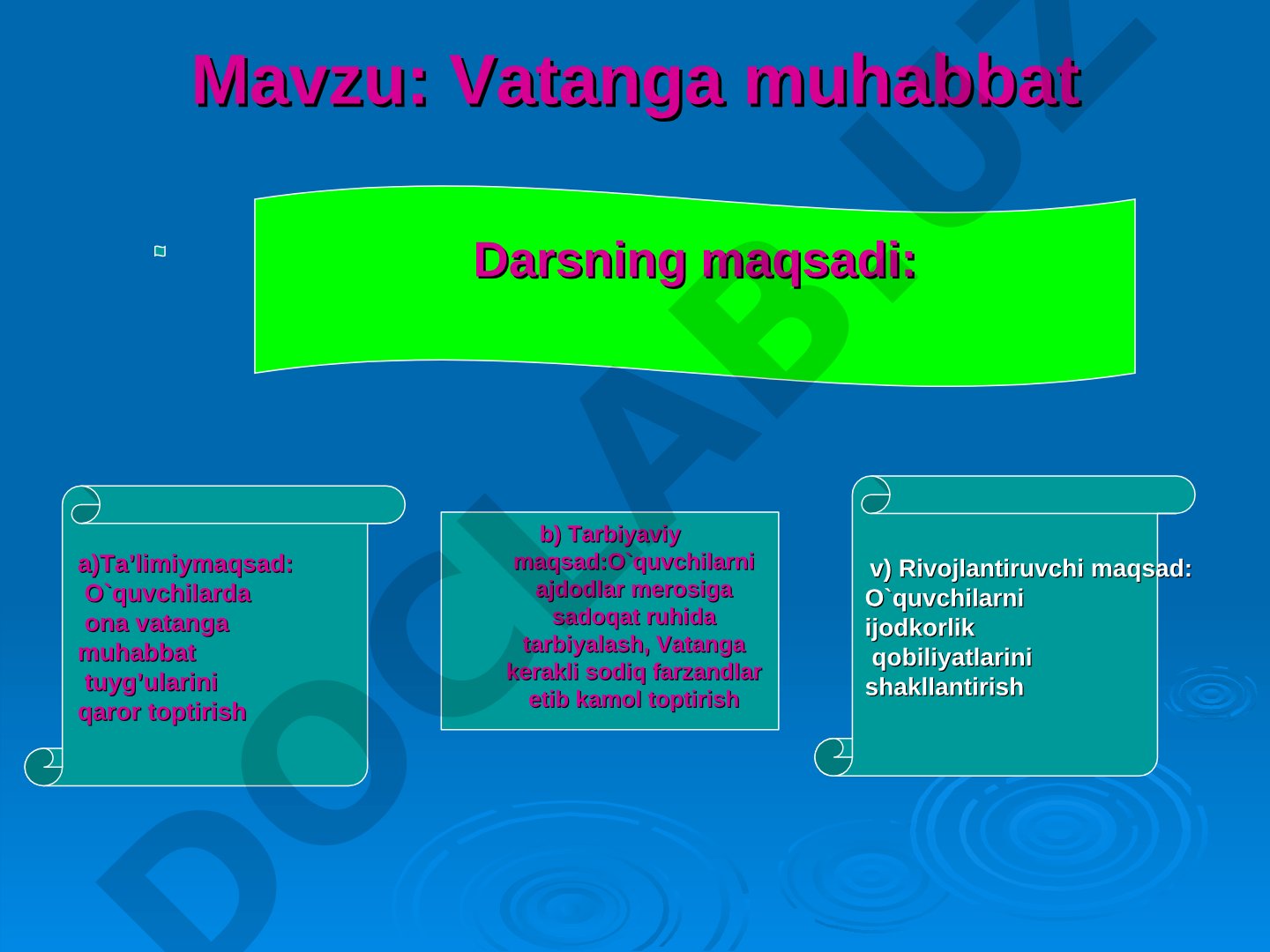 Mavzu: Vatanga muhabbat

Darsning maqsadi:

a)Ta'limiymaqsad: O`quvchilarda ona vatanga muhabbat tuyg'ularini qaror toptirish

b) Tarbiyaviy maqsad:O`quvchilarni ajdodlar merosiga sadoqat ruhida tarbiyalash, Vatanga kerakli sodiq farzandlar etib kamol toptirish

v) Rivojlantiruvchi maqsad: O`quvchilarni ijodkorlik qobiliyatlarini shakllantirish

DOCLAB.UZ